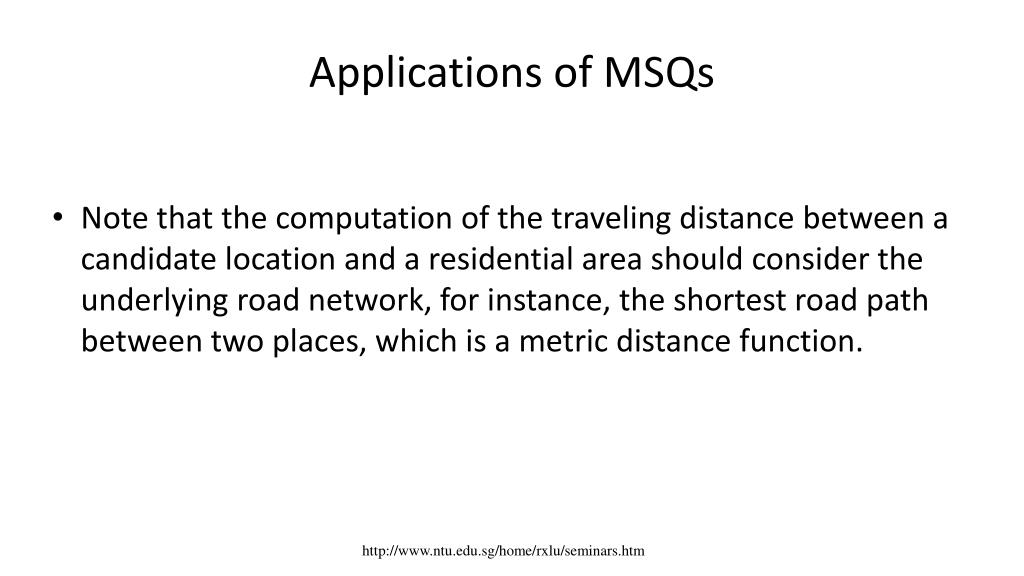 Applications of MSQs

• Note that the computation of the traveling distance between a candidate location and a residential area should consider the underlying road network, for instance, the shortest road path between two places, which is a metric distance function.

http://www.ntu.edu.sg/home/rxlu/seminars.htm